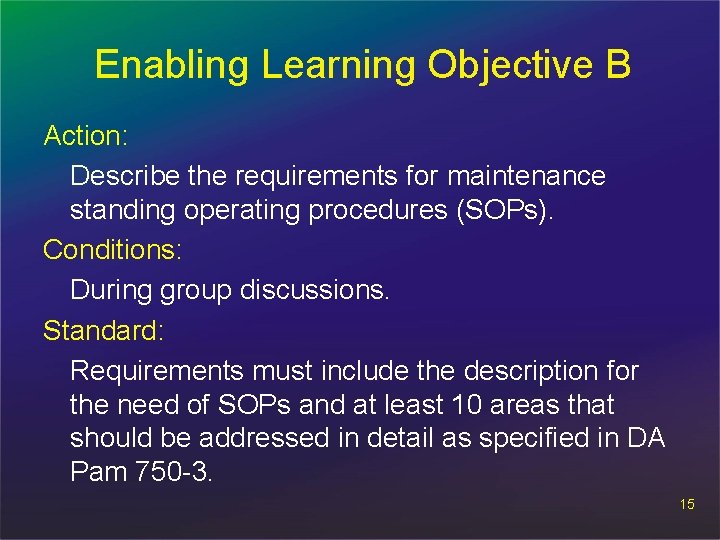 Enabling Learning Objective B

Action:

Describe the requirements for maintenance standing operating procedures (SOPs).

Conditions:

During group discussions.

Standard:

Requirements must include the description for the need of SOPs and at least 10 areas that should be addressed in detail as specified in DA Pam 750-3.

15